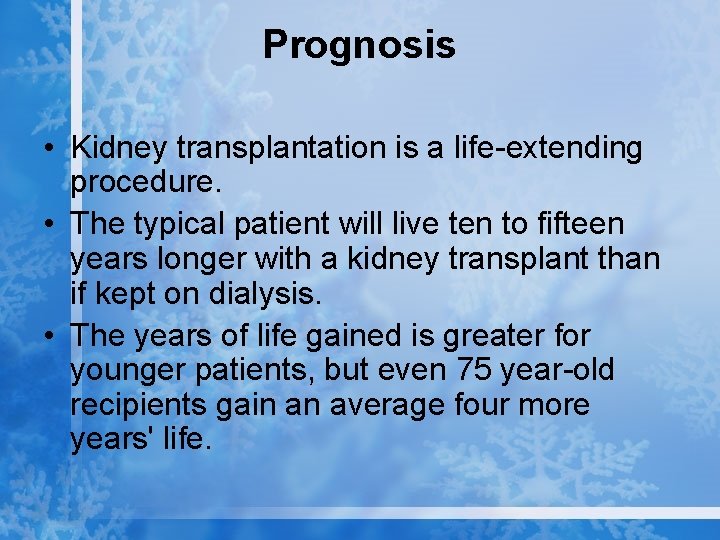 Prognosis

• Kidney transplantation is a life-extending procedure.
• The typical patient will live ten to fifteen years longer with a kidney transplant than if kept on dialysis.
• The years of life gained is greater for younger patients, but even 75 year-old recipients gain an average four more years' life.